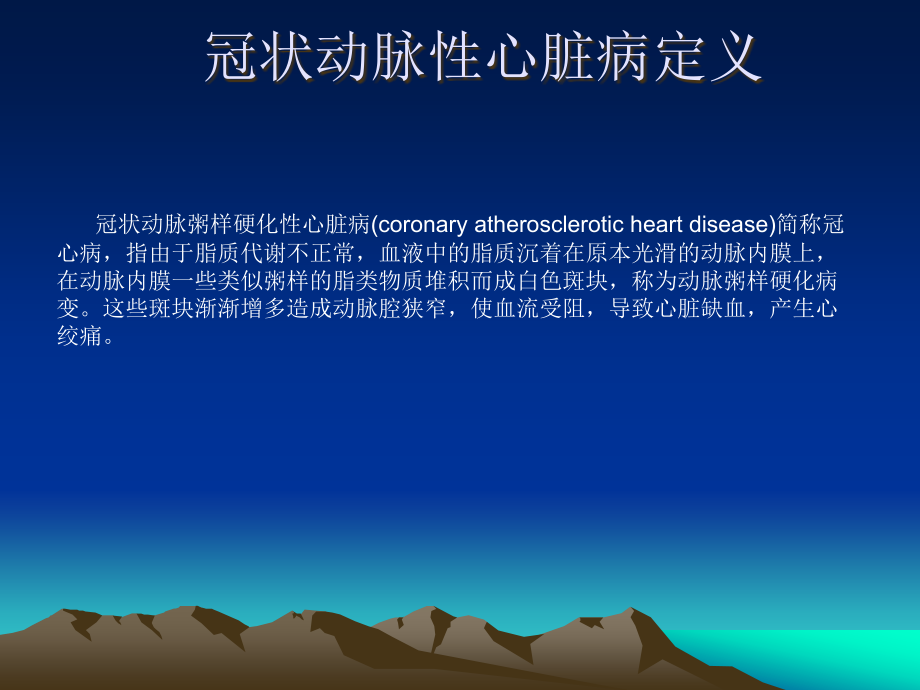 冠状动脉性心脏病定义

冠状动脉粥样硬化性心脏病(coronary atherosclerotic heart disease)简称冠心病，指由于脂质代谢不正常，血液中的脂质沉着在原本光滑的动脉内膜上，在动脉内膜一些类似粥样的脂类物质堆积而成白色斑块，称为动脉粥样硬化病变。这些斑块渐渐增多造成动脉腔狭窄，使血流受阻，导致心脏缺血，产生心绞痛。